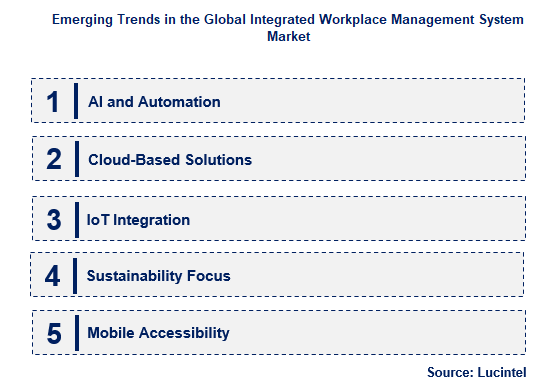 Emerging Trends in the Global Integrated Workplace Management System Market

1 AI and Automation

2 Cloud-Based Solutions

3 IoT Integration

4 Sustainability Focus

5 Mobile Accessibility

Source: Lucintel